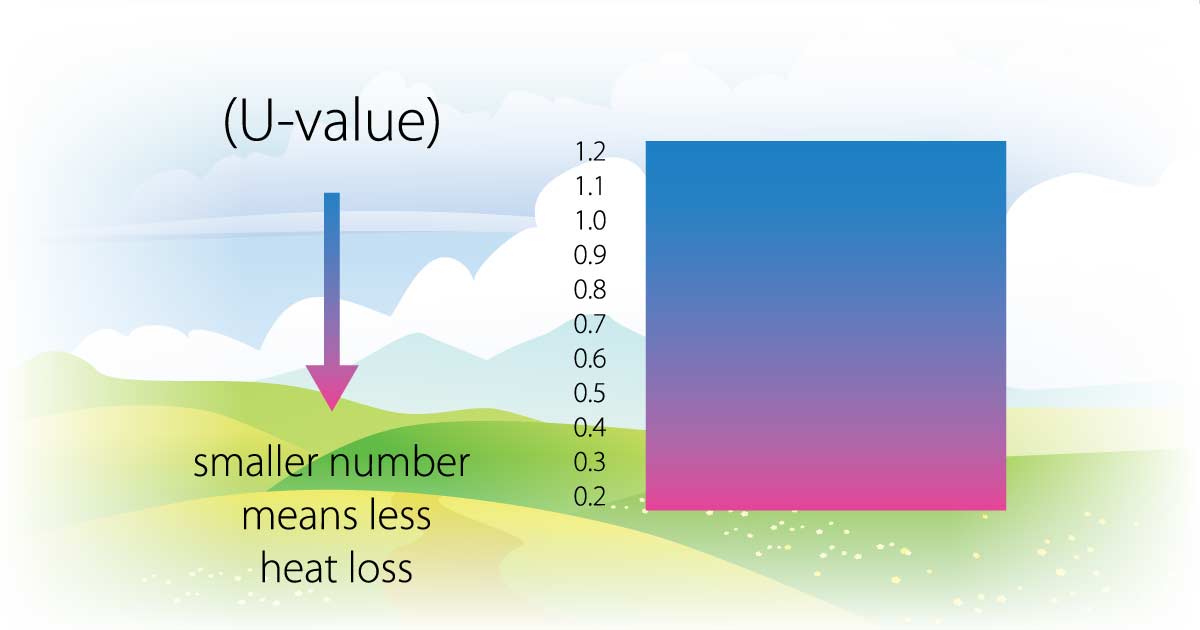 (U-value)

smaller number means less heat loss

1.2
1.1
1.0
0.9
0.8
0.7
0.6
0.5
0.4
0.3
0.2